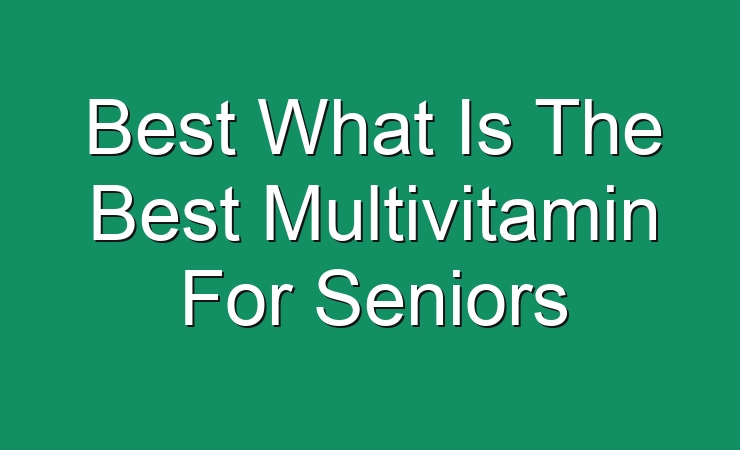 Best What Is The Best Multivitamin For Seniors